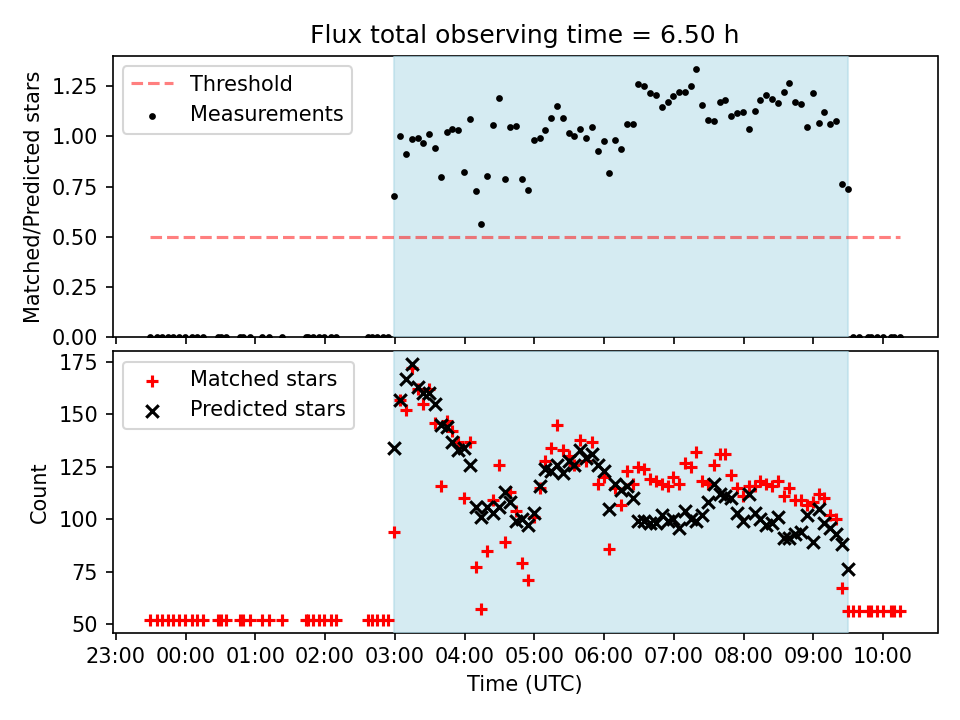 Flux total observing time = 6.50 h

Threshold
Measurements

Matched/Predicted stars

1.25
1.00
0.75
0.50
0.25
0.00

Matched stars
Predicted stars

Count

175
150
125
100
75
50

23:00 00:00 01:00 02:00 03:00 04:00 05:00 06:00 07:00 08:00 09:00 10:00

Time (UTC)